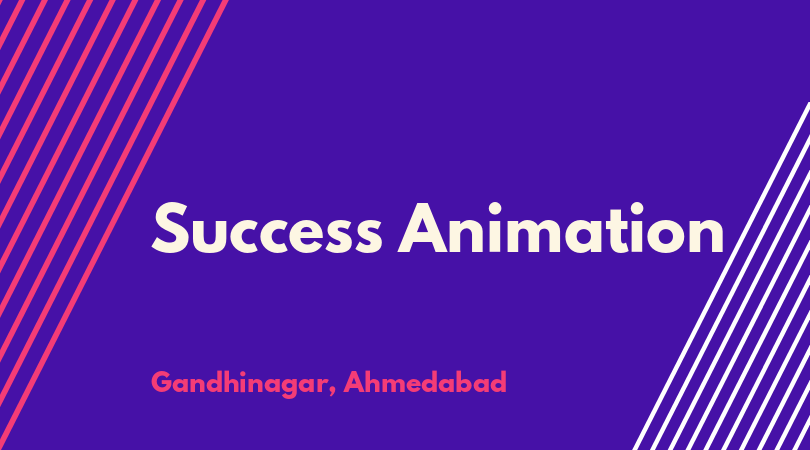 Success Animation

Gandhinagar, Ahmedabad